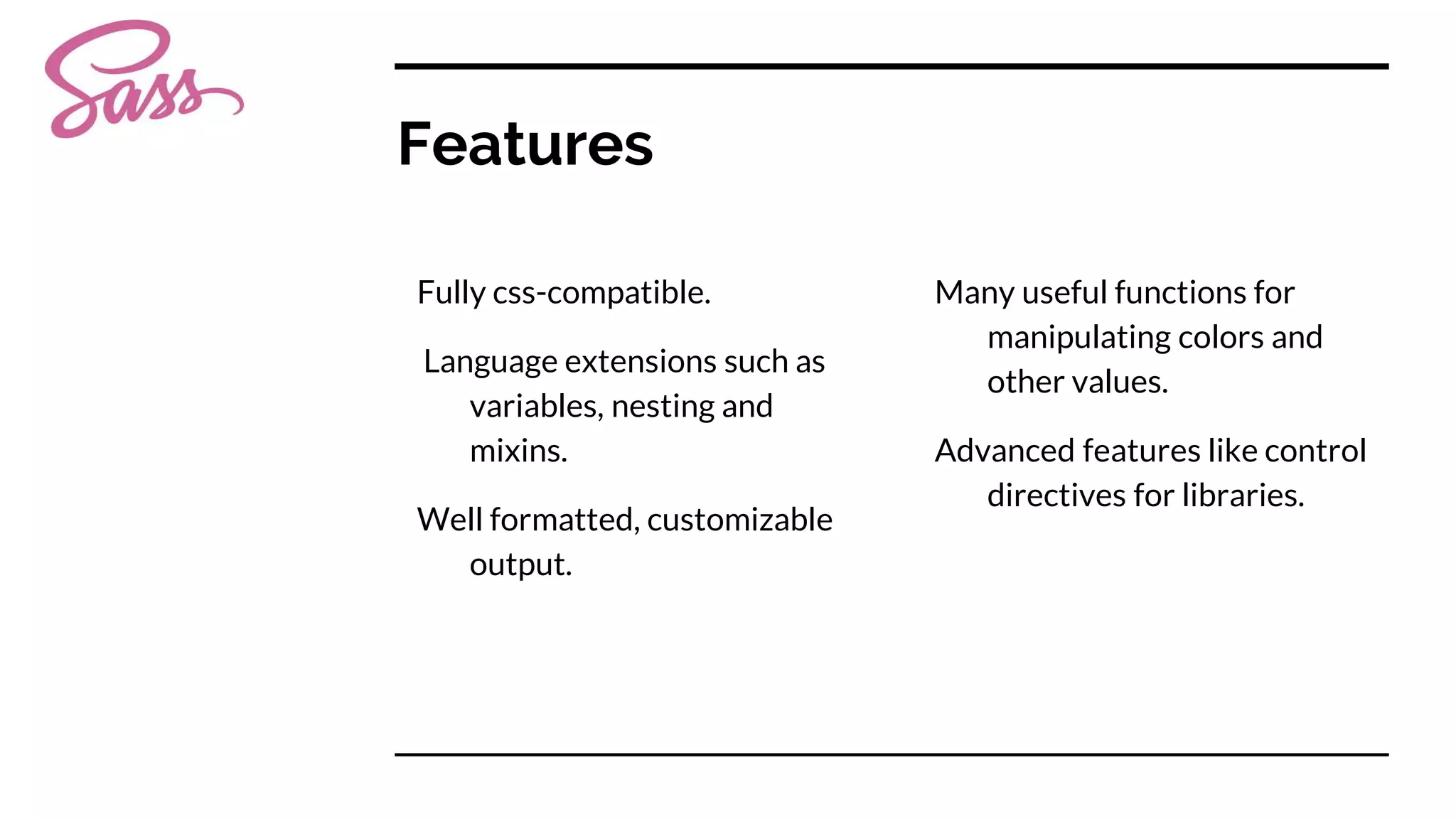 Sass

Features

Fully css-compatible.

Language extensions such as variables, nesting and mixins.

Well formatted, customizable output.

Many useful functions for manipulating colors and other values.

Advanced features like control directives for libraries.